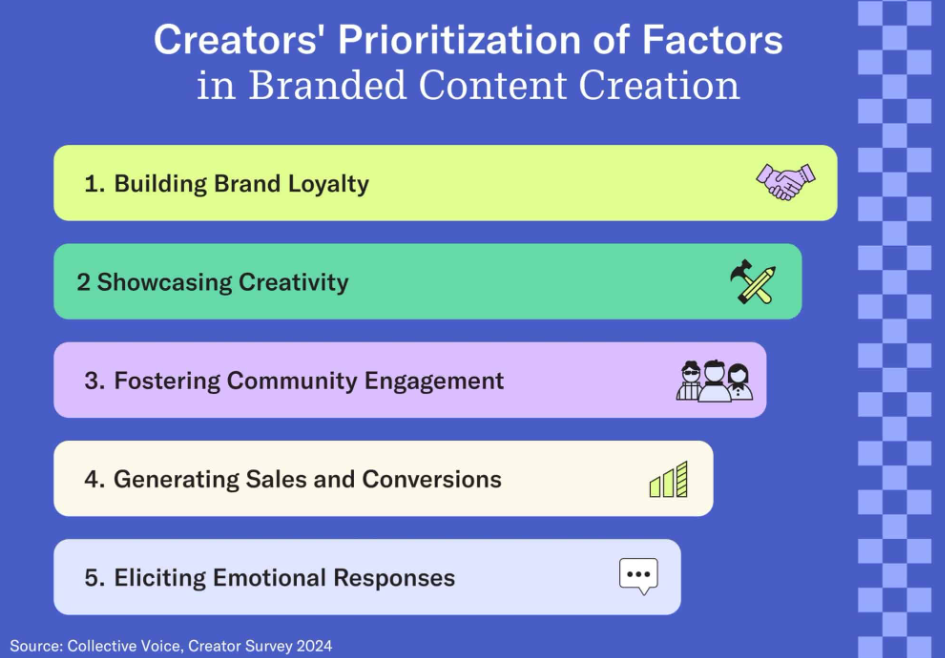 Creators' Prioritization of Factors in Branded Content Creation

1. Building Brand Loyalty

2 Showcasing Creativity

3. Fostering Community Engagement

4. Generating Sales and Conversions

5. Eliciting Emotional Responses

Source: Collective Voice, Creator Survey 2024